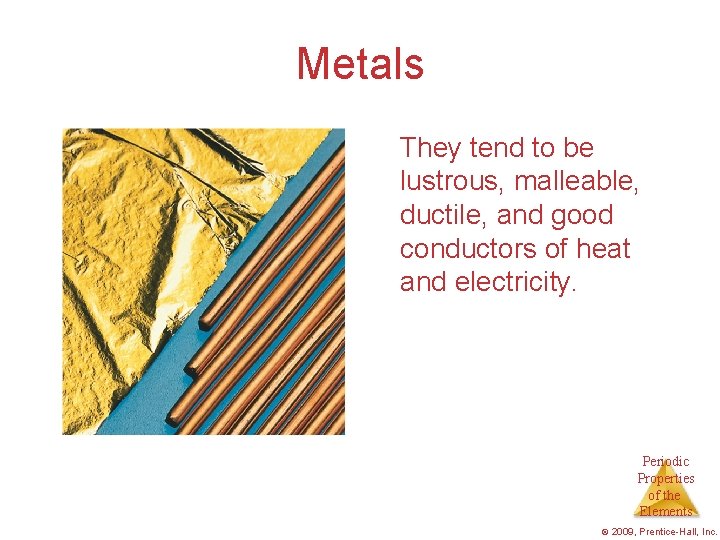 Metals

They tend to be lustrous, malleable, ductile, and good conductors of heat and electricity.

Periodic Properties of the Elements

© 2009, Prentice-Hall, Inc.